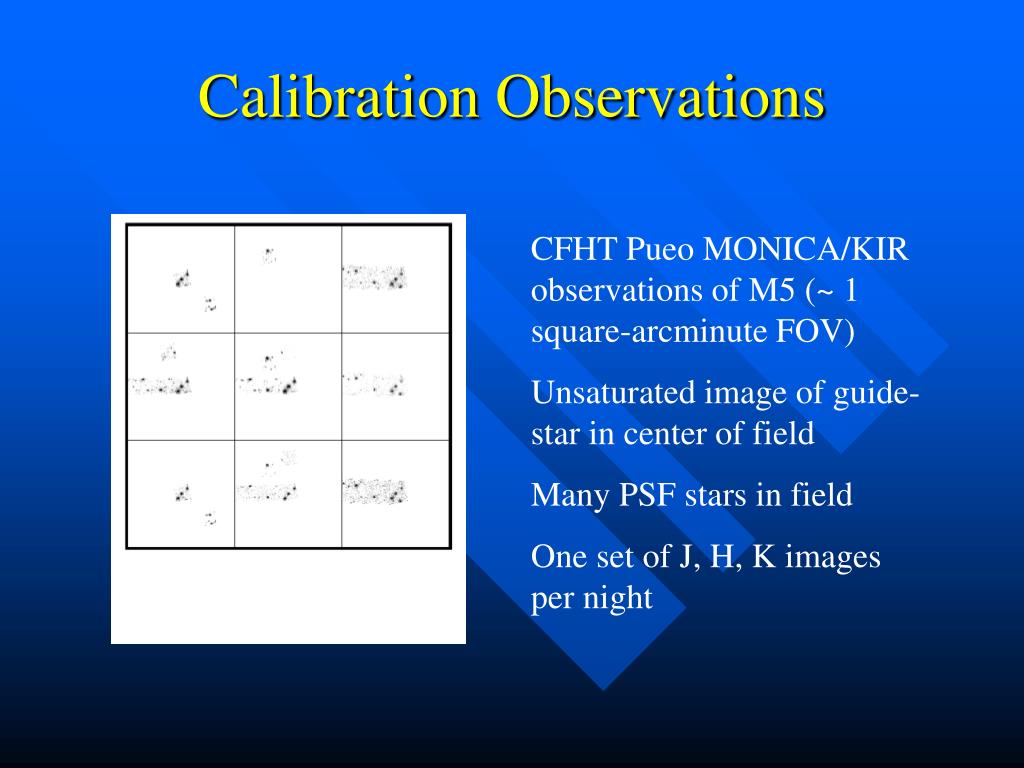 Calibration Observations

CFHT Pueo MONICA/KIR observations of M5 (~ 1 square-arcminute FOV)

Unsaturated image of guide-star in center of field

Many PSF stars in field

One set of J, H, K images per night